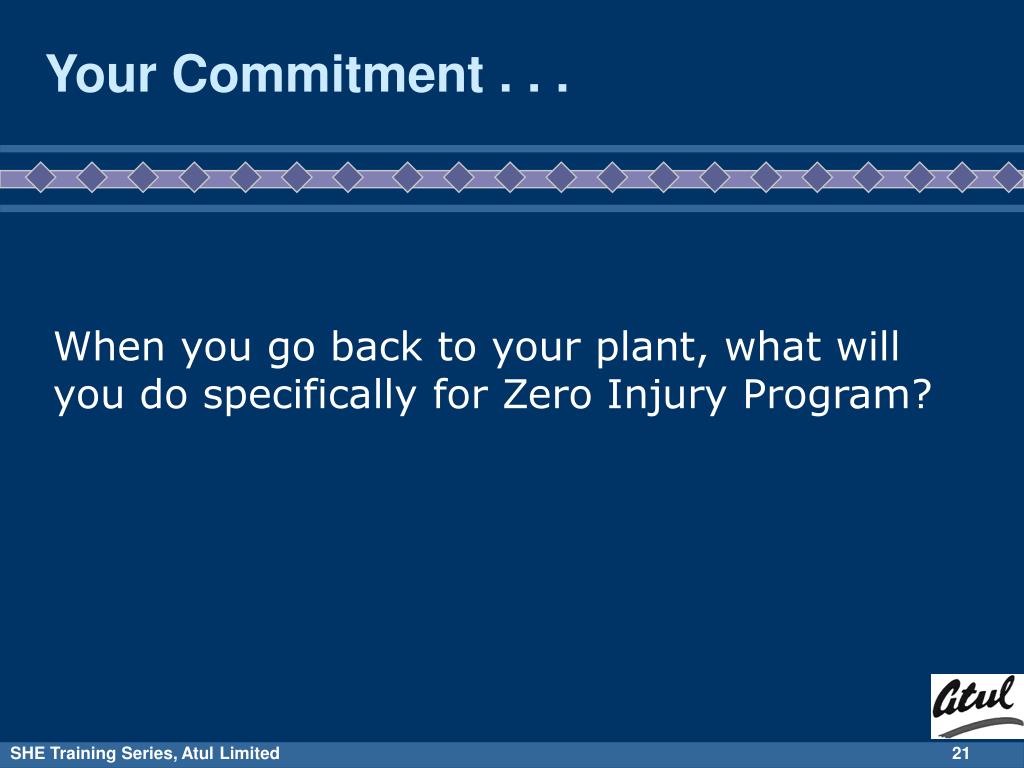 Your Commitment . . .

When you go back to your plant, what will you do specifically for Zero Injury Program?

Atul

SHE Training Series, Atul Limited

21